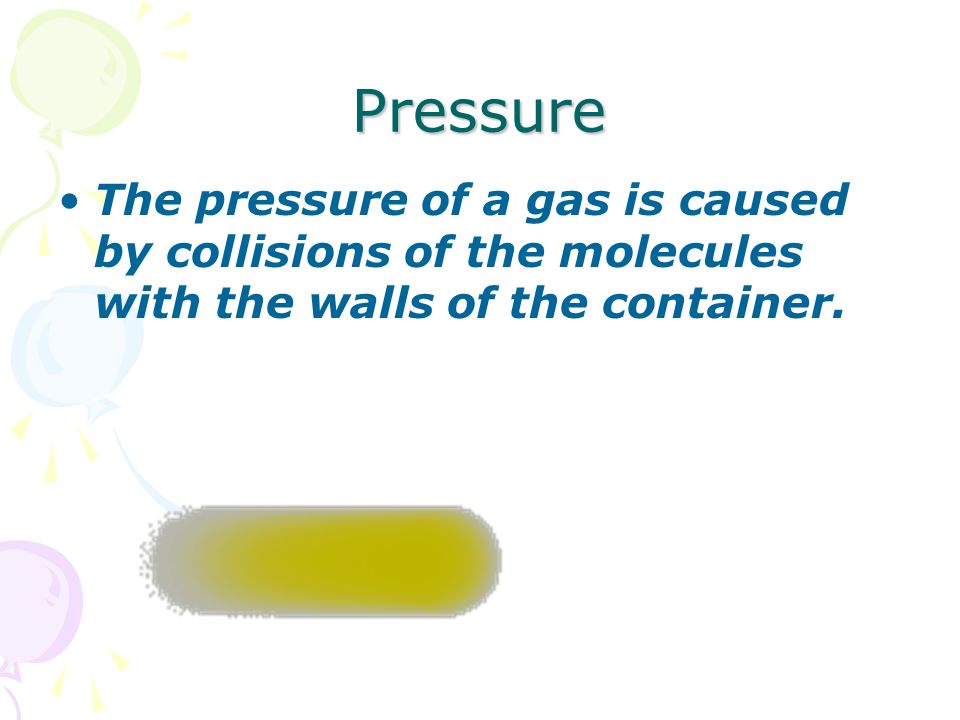 Pressure

• The pressure of a gas is caused by collisions of the molecules with the walls of the container.